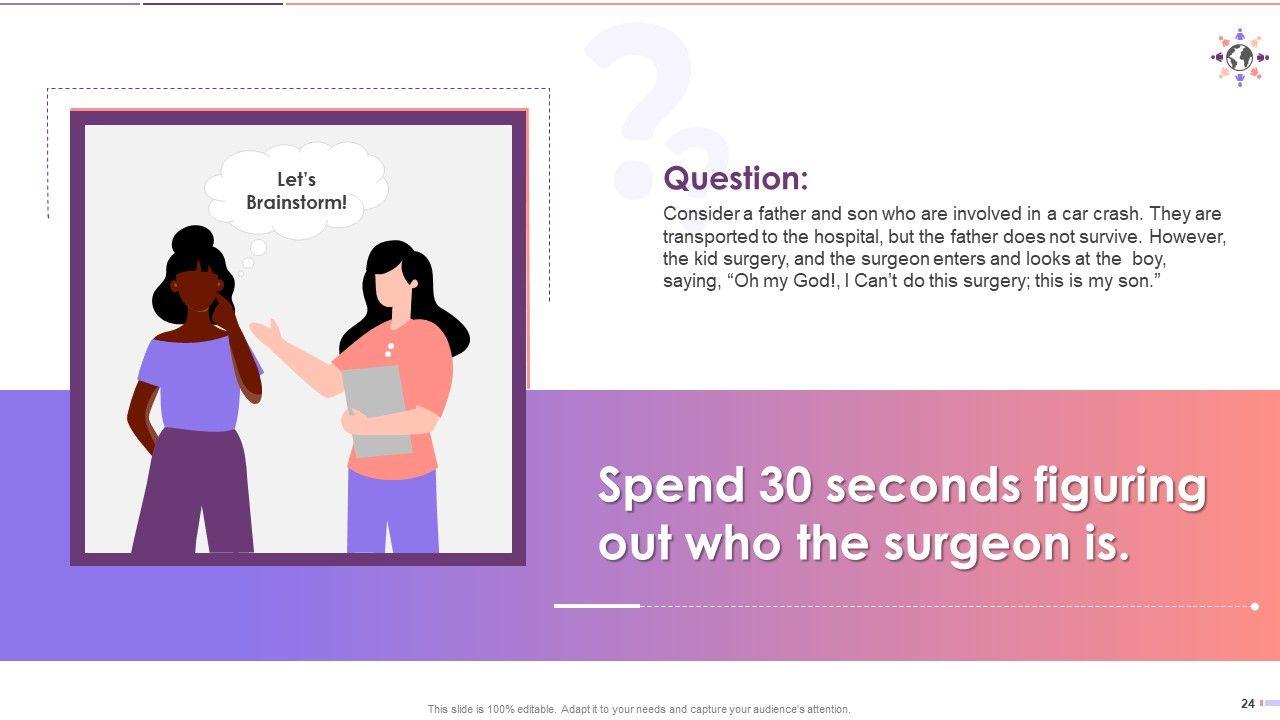 Let's Brainstorm!

Question:

Consider a father and son who are involved in a car crash. They are transported to the hospital, but the father does not survive. However, the kid surgery, and the surgeon enters and looks at the boy, saying, "Oh my God!, I Can't do this surgery; this is my son."

Spend 30 seconds figuring out who the surgeon is.

This slide is 100% editable. Adapt it to your needs and capture your audience's attention.

24